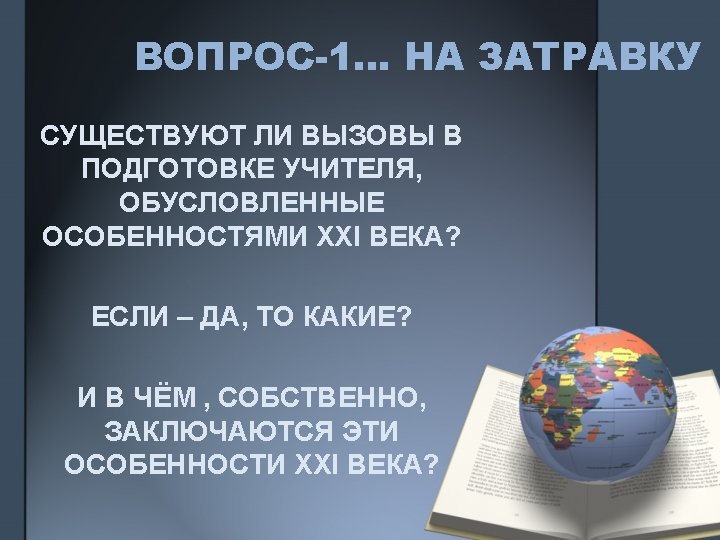 ВОПРОС-1… НА ЗАТРАВКУ

СУЩЕСТВУЮТ ЛИ ВЫЗОВЫ В ПОДГОТОВКЕ УЧИТЕЛЯ, ОБУСЛОВЛЕННЫЕ ОСОБЕННОСТЯМИ XXI ВЕКА?

ЕСЛИ – ДА, ТО КАКИЕ?

И В ЧЁМ , СОБСТВЕННО, ЗАКЛЮЧАЮТСЯ ЭТИ ОСОБЕННОСТИ XXI ВЕКА?